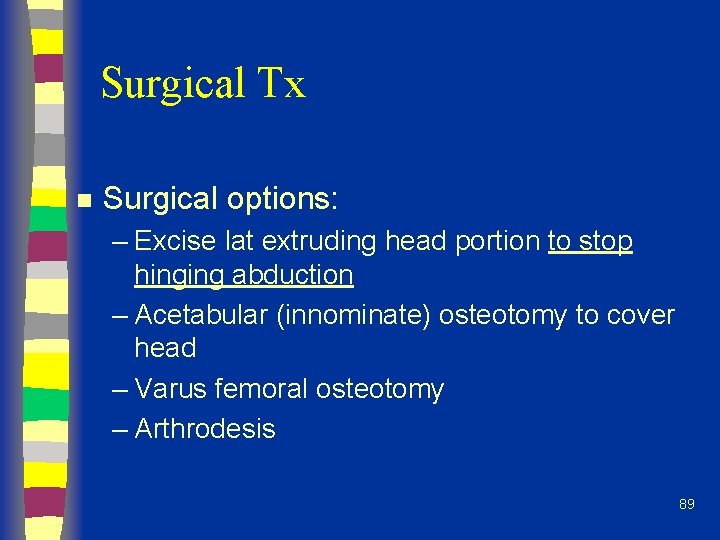 Surgical Tx

Surgical options:

– Excise lat extruding head portion to stop hinging abduction
– Acetabular (innominate) osteotomy to cover head
– Varus femoral osteotomy
– Arthrodesis

89